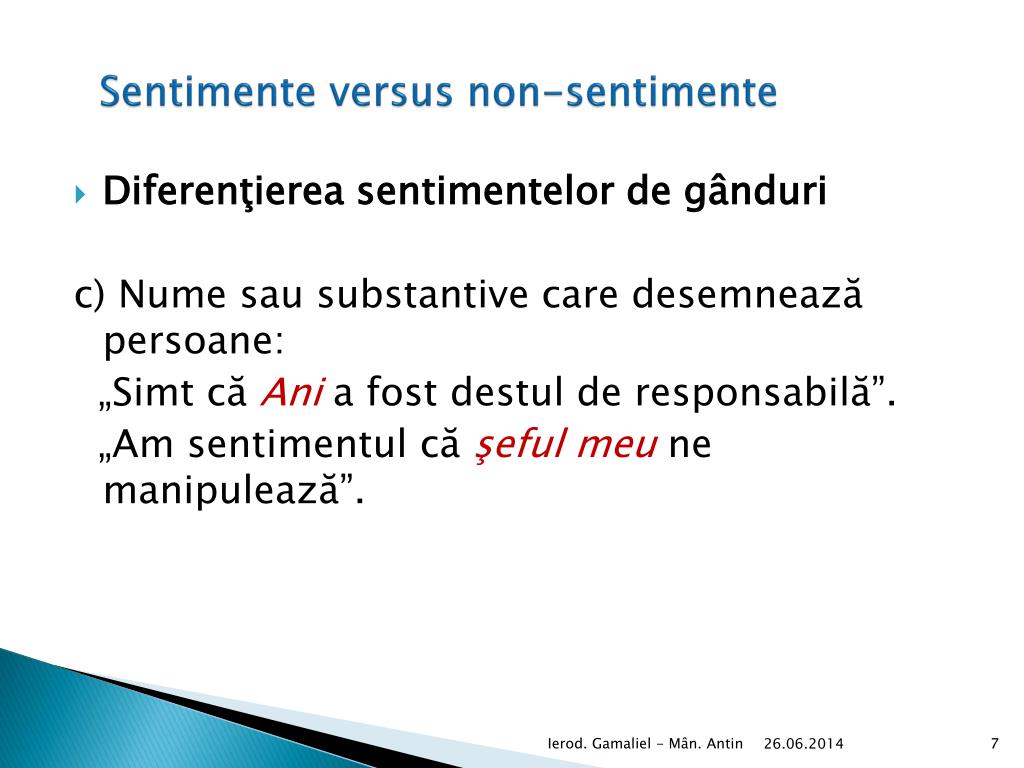 Sentimente versus non-sentimente

Diferenţierea sentimentelor de gânduri

c) Nume sau substantive care desemnează persoane:

„Simt că Ani a fost destul de responsabilă”.

„Am sentimentul că şeful meu ne manipulează”.

Ierod. Gamaliel - Mân. Antin 26.06.2014 7